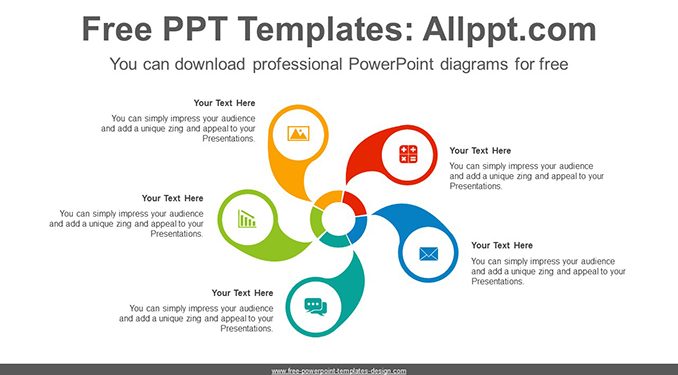 Free PPT Templates: Allppt.com

You can download professional PowerPoint diagrams for free

Your Text Here

You can simply impress your audience and add a unique zing and appeal to your Presentations.

Your Text Here

You can simply impress your audience and add a unique zing and appeal to your Presentations.

Your Text Here

You can simply impress your audience and add a unique zing and appeal to your Presentations.

Your Text Here

You can simply impress your audience and add a unique zing and appeal to your Presentations.

Your Text Here

You can simply impress your audience and add a unique zing and appeal to your Presentations.

www.free-powerpoint-templates-design.com